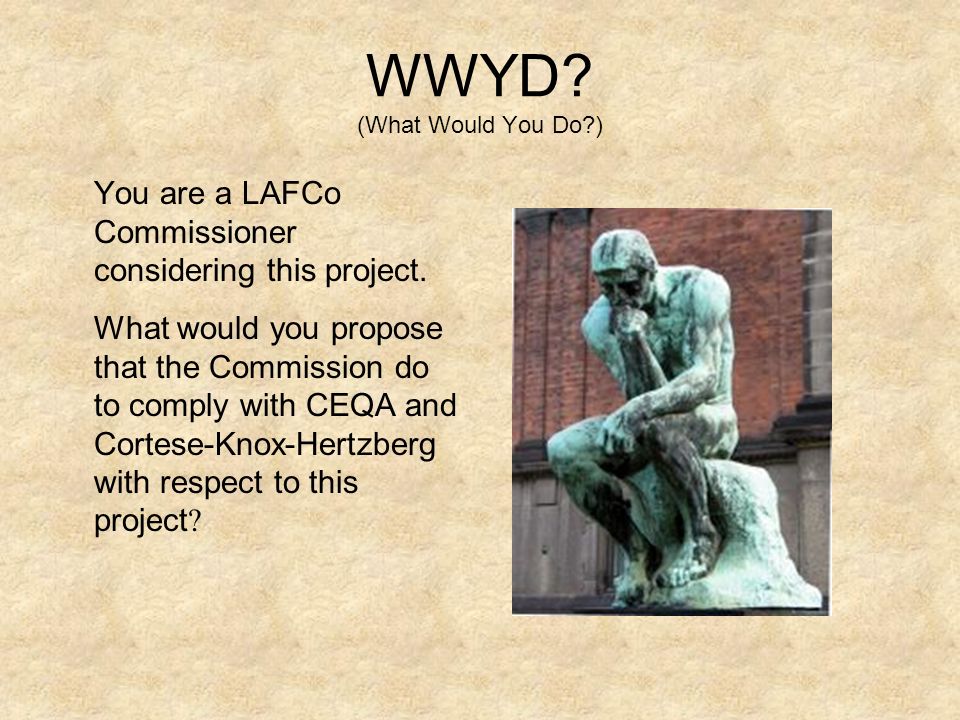 WWYD?
(What Would You Do?)

You are a LAFCo Commissioner considering this project.

What would you propose that the Commission do to comply with CEQA and Cortese-Knox-Hertzberg with respect to this project?